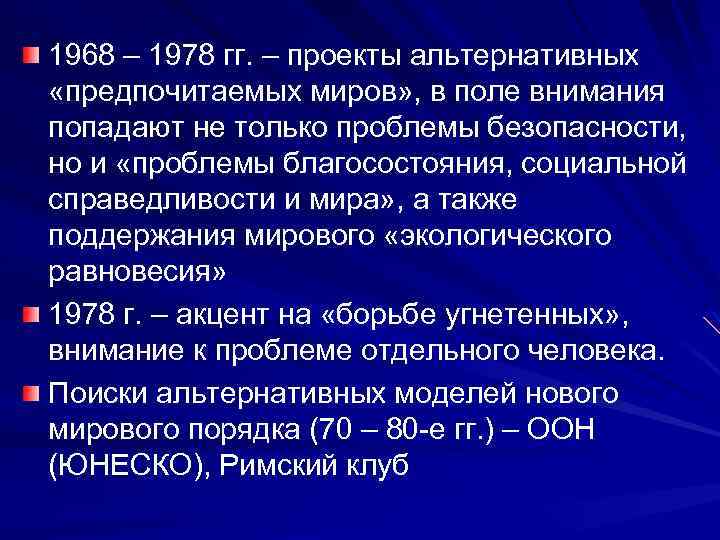 1968 – 1978 гг. – проекты альтернативных «предпочитаемых миров», в поле внимания попадают не только проблемы безопасности, но и «проблемы благосостояния, социальной справедливости и мира», а также поддержания мирового «экологического равновесия»

1978 г. – акцент на «борьбе угнетенных», внимание к проблеме отдельного человека.

Поиски альтернативных моделей нового мирового порядка (70 – 80-е гг.) – ООН (ЮНЕСКО), Римский клуб